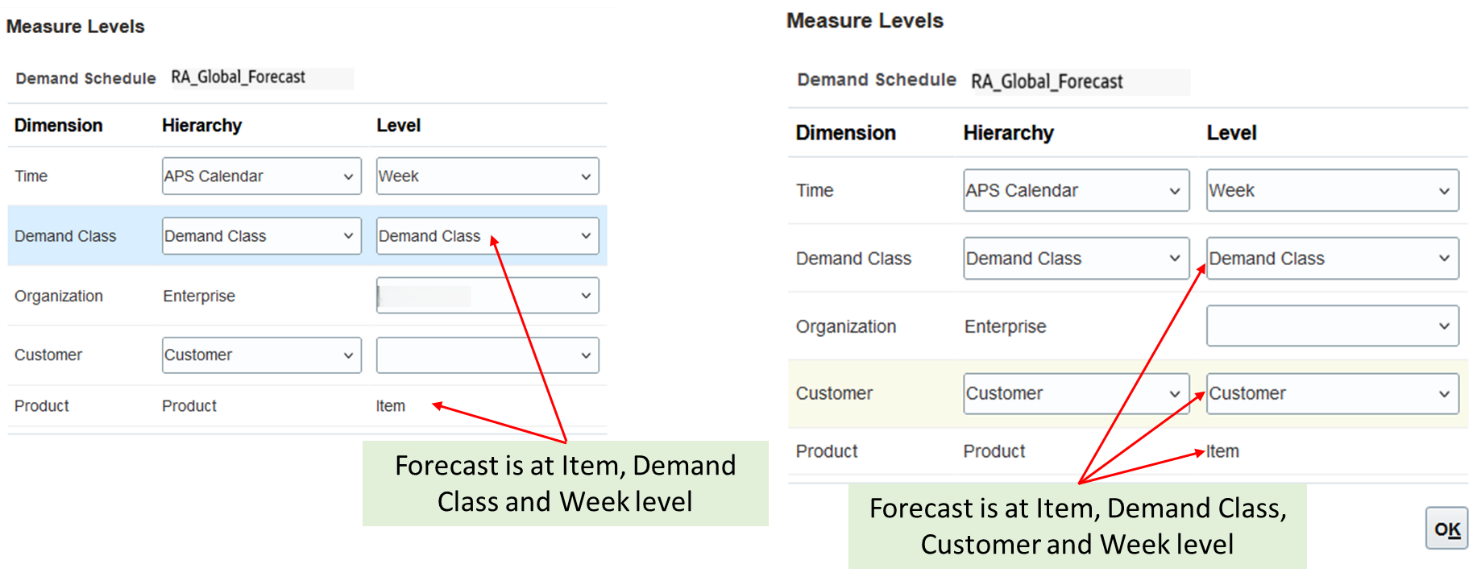 Measure Levels

Demand Schedule RA_Global_Forecast

| Dimension | Hierarchy | Level |
|---|---|---|
| Time | APS Calendar | Week |
| Demand Class | Demand Class | Demand Class |
| Organization | Enterprise | |
| Customer | Customer | |
| Product | Product | Item |

Forecast is at Item, Demand Class and Week level

Measure Levels

Demand Schedule RA_Global_Forecast

| Dimension | Hierarchy | Level |
|---|---|---|
| Time | APS Calendar | Week |
| Demand Class | Demand Class | Demand Class |
| Organization | Enterprise | |
| Customer | Customer | Customer |
| Product | Product | Item |

Forecast is at Item, Demand Class, Customer and Week level

OK